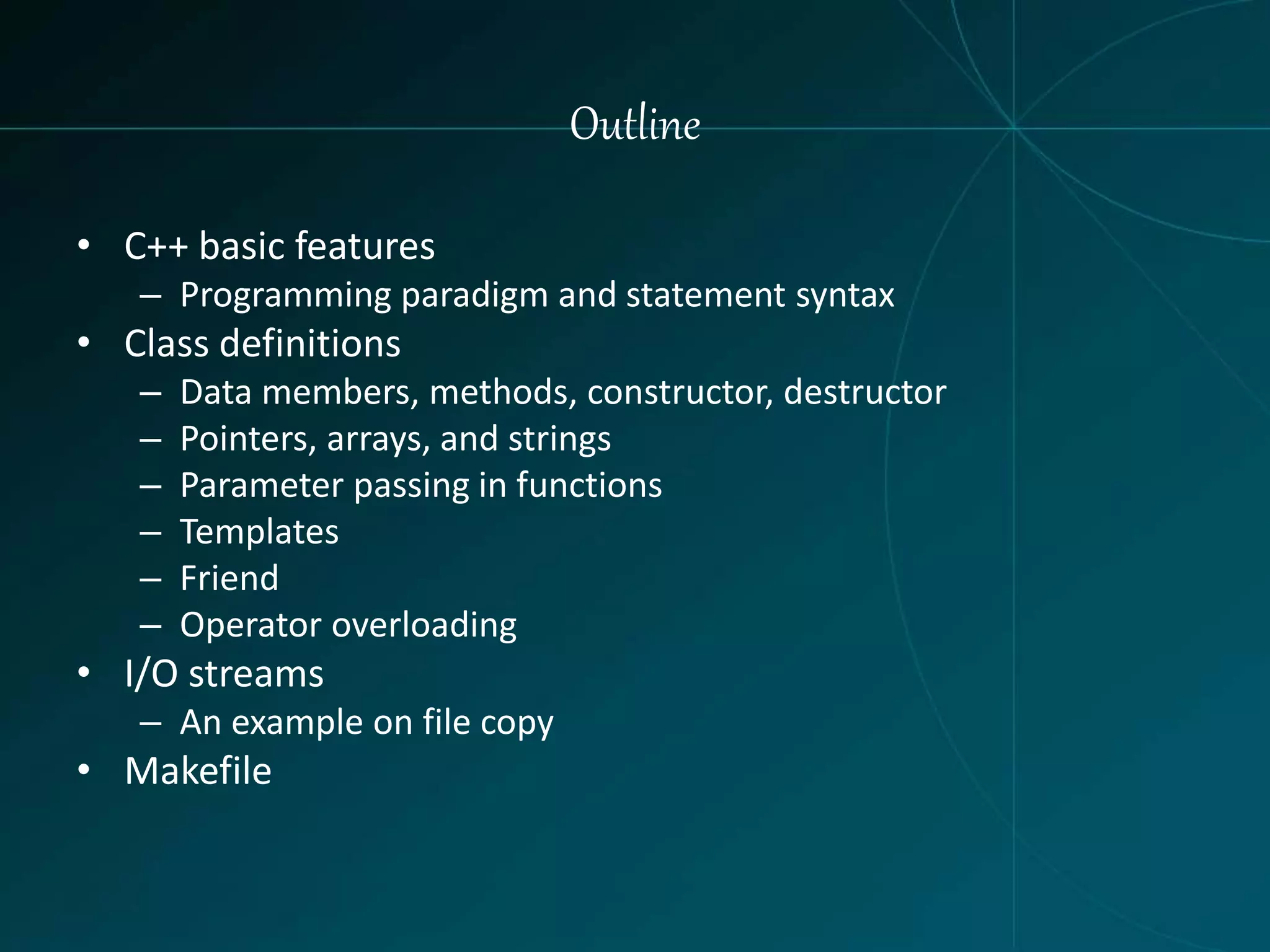 Outline

• C++ basic features
  – Programming paradigm and statement syntax
• Class definitions
  – Data members, methods, constructor, destructor
  – Pointers, arrays, and strings
  – Parameter passing in functions
  – Templates
  – Friend
  – Operator overloading
• I/O streams
  – An example on file copy
• Makefile